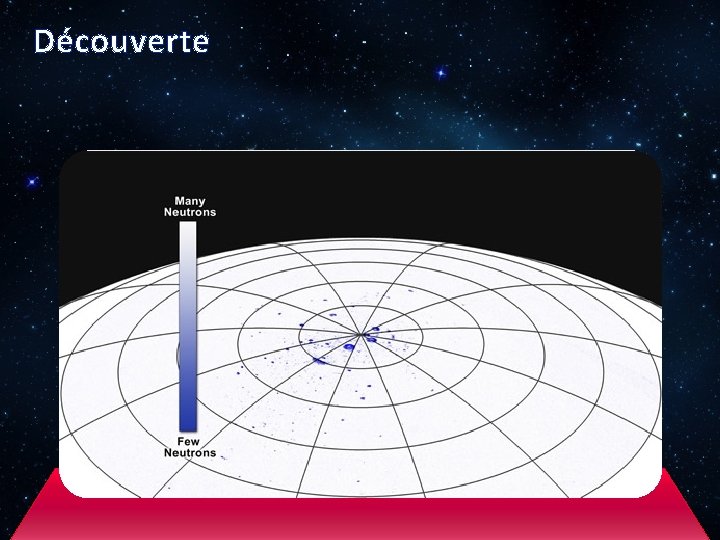 Découverte

Many Neutrons

Few Neutrons